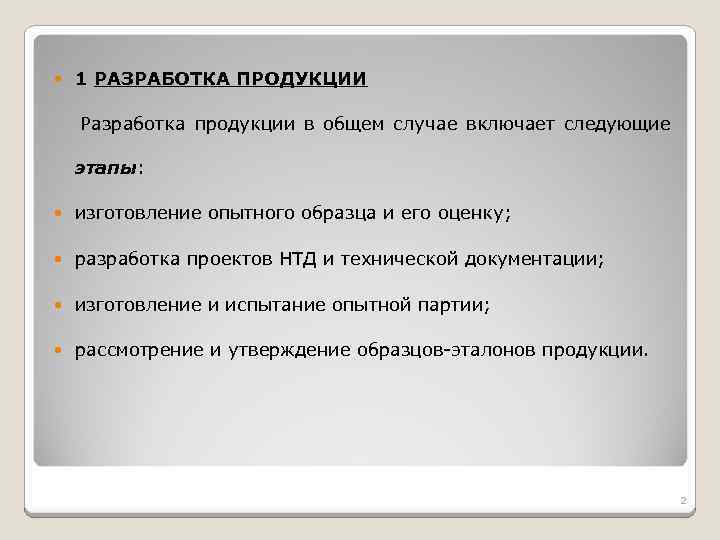 1 РАЗРАБОТКА ПРОДУКЦИИ

Разработка продукции в общем случае включает следующие этапы:

изготовление опытного образца и его оценку;

разработка проектов НТД и технической документации;

изготовление и испытание опытной партии;

рассмотрение и утверждение образцов-эталонов продукции.

2